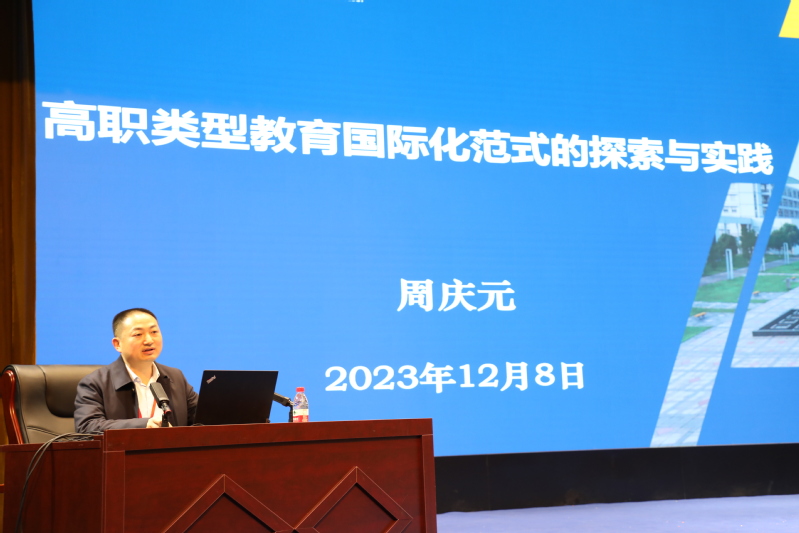 高职类型教育国际化范式的探索与实践

周庆元

2023年12月8日